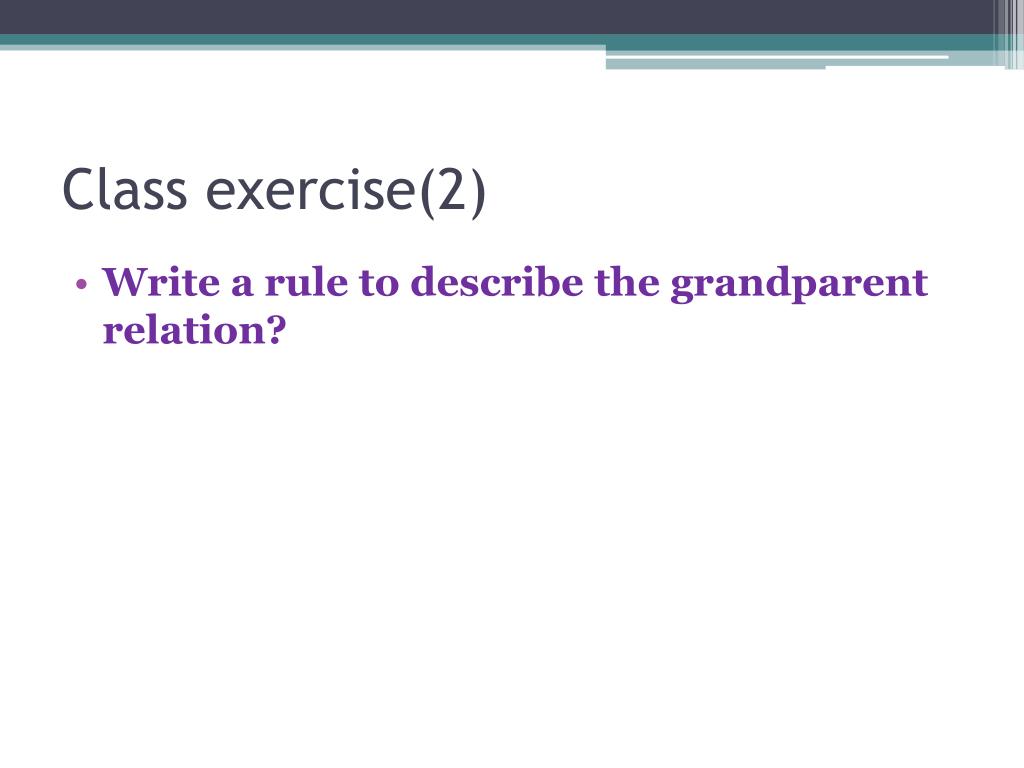 Class exercise(2)

• Write a rule to describe the grandparent relation?